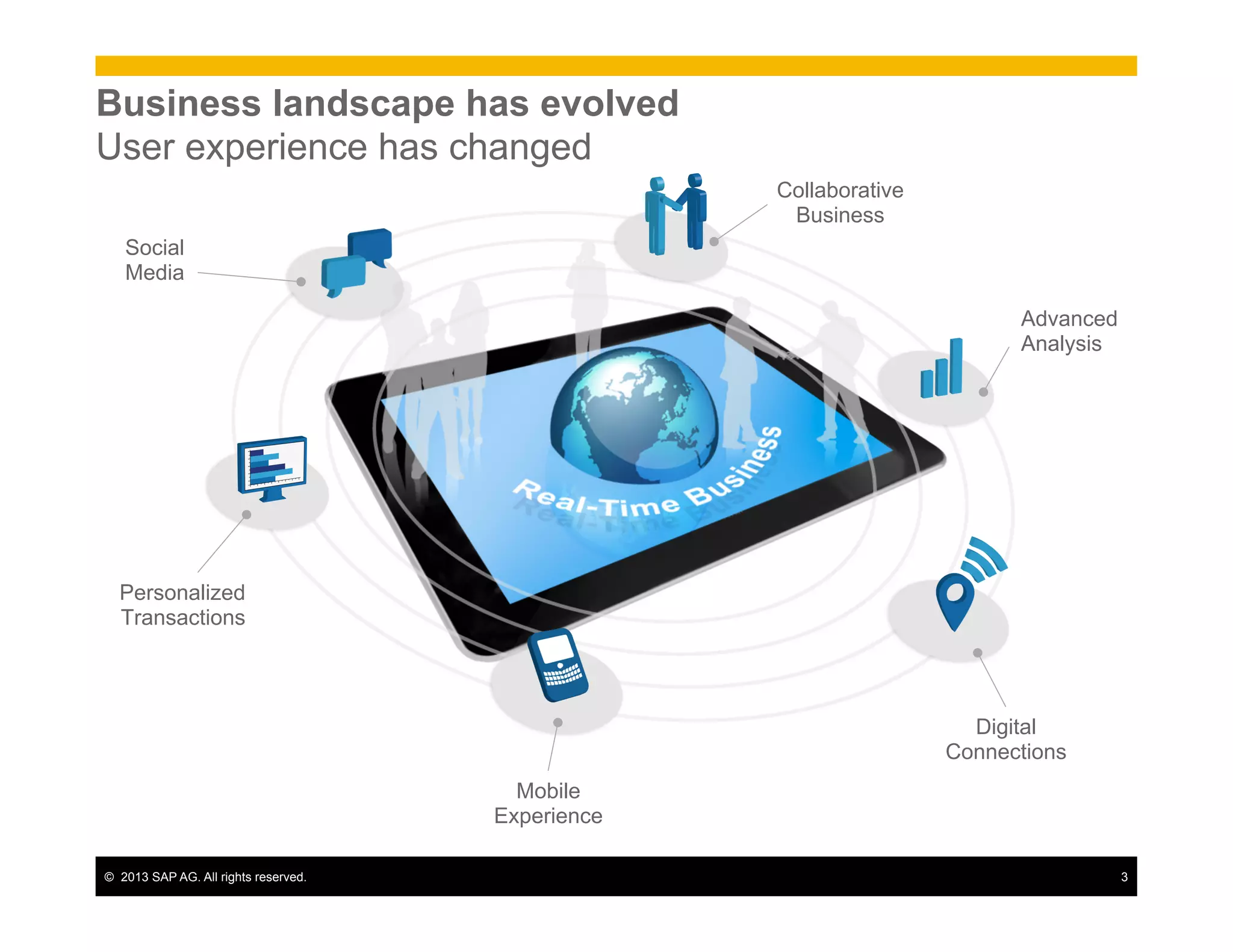 Business landscape has evolved
User experience has changed

Collaborative Business

Social Media

Advanced Analysis

Real-Time Business

Personalized Transactions

Digital Connections

Mobile Experience

© 2013 SAP AG. All rights reserved.

3